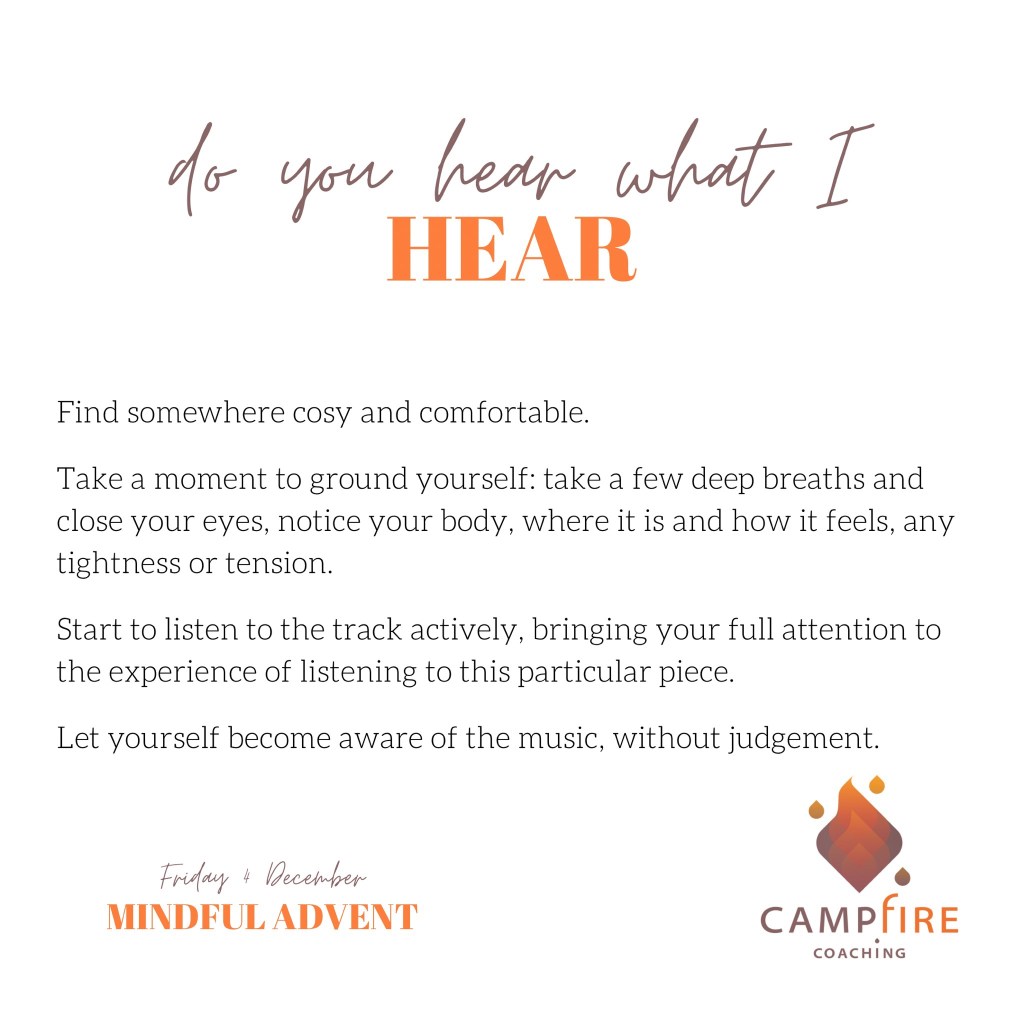 do you hear what I
HEAR

Find somewhere cosy and comfortable.

Take a moment to ground yourself: take a few deep breaths and close your eyes, notice your body, where it is and how it feels, any tightness or tension.

Start to listen to the track actively, bringing your full attention to the experience of listening to this particular piece.

Let yourself become aware of the music, without judgement.

Friday 4 December
MINDFUL ADVENT

CAMPFIRE
COACHING